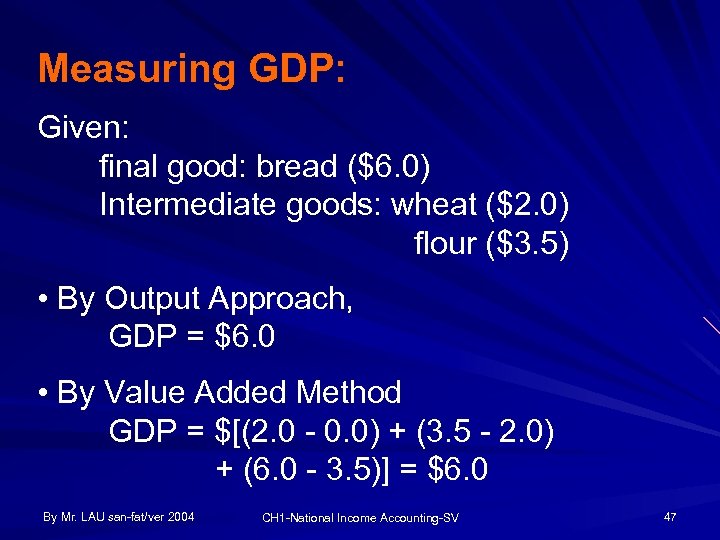 Measuring GDP:

Given:
final good: bread (\$6.0)
Intermediate goods: wheat (\$2.0)
flour (\$3.5)

• By Output Approach,
GDP = \$6.0

• By Value Added Method
GDP = \$[(2.0 - 0.0) + (3.5 - 2.0) + (6.0 - 3.5)] = \$6.0

By Mr. LAU san-fat/ver 2004

CH1-National Income Accounting-SV

47